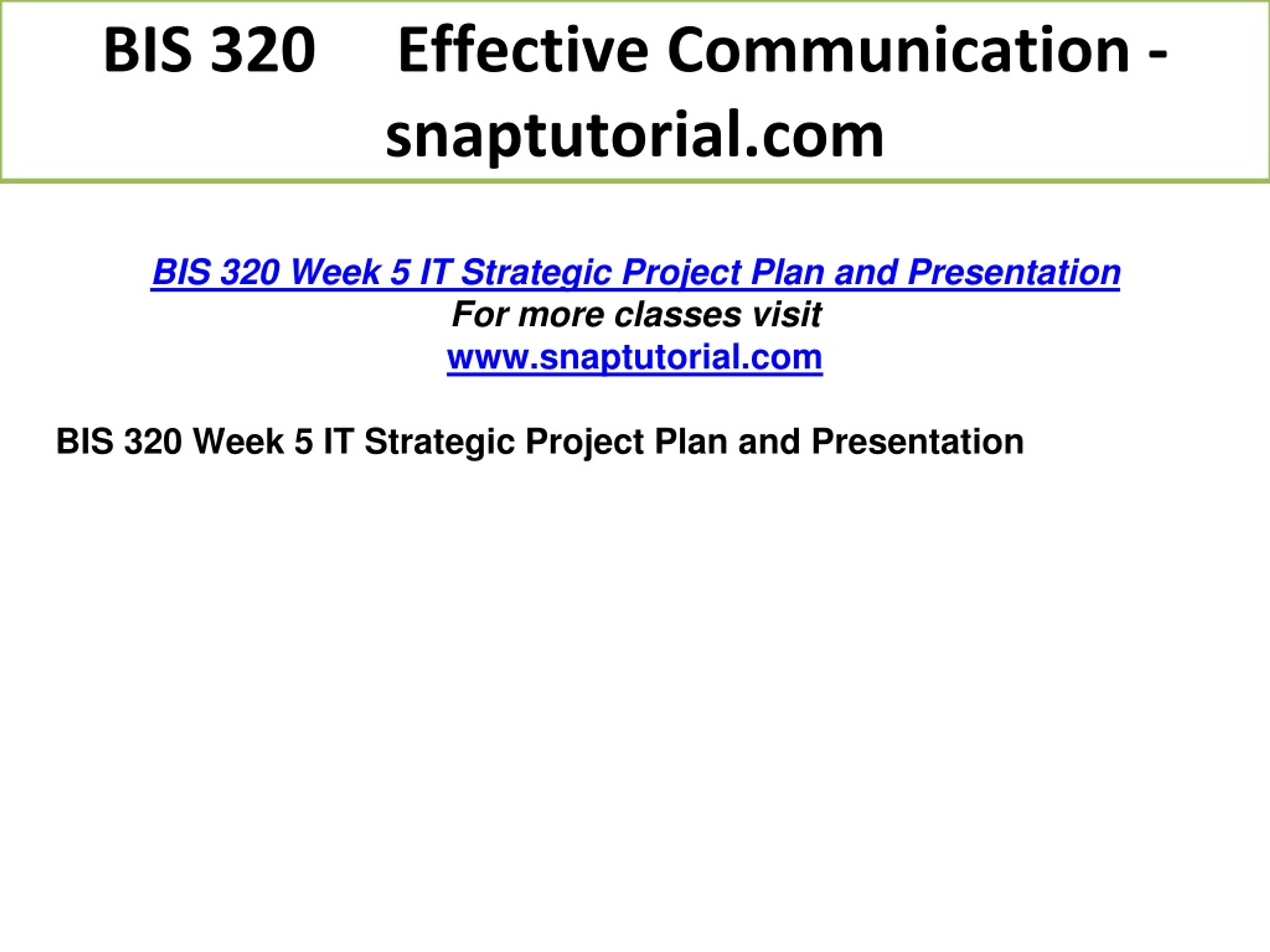 BIS 320 Effective Communication - snaptutorial.com

BIS 320 Week 5 IT Strategic Project Plan and Presentation
For more classes visit
www.snaptutorial.com

BIS 320 Week 5 IT Strategic Project Plan and Presentation